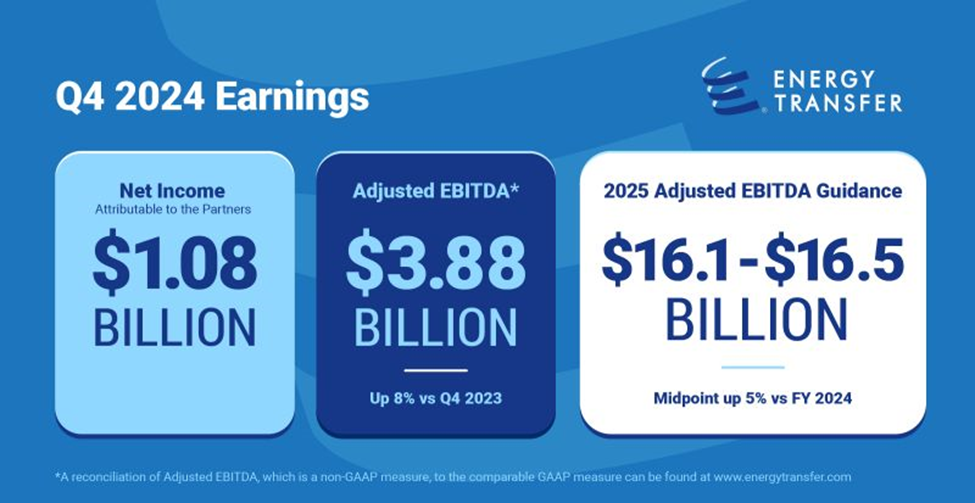 Q4 2024 Earnings

ENERGY TRANSFER

Net Income
Attributable to the Partners
$1.08
BILLION

Adjusted EBITDA*
$3.88
BILLION
Up 8% vs Q4 2023

2025 Adjusted EBITDA Guidance
$16.1-$16.5
BILLION
Midpoint up 5% vs FY 2024

*A reconciliation of Adjusted EBITDA, which is a non-GAAP measure, to the comparable GAAP measure can be found at www.energytransfer.com